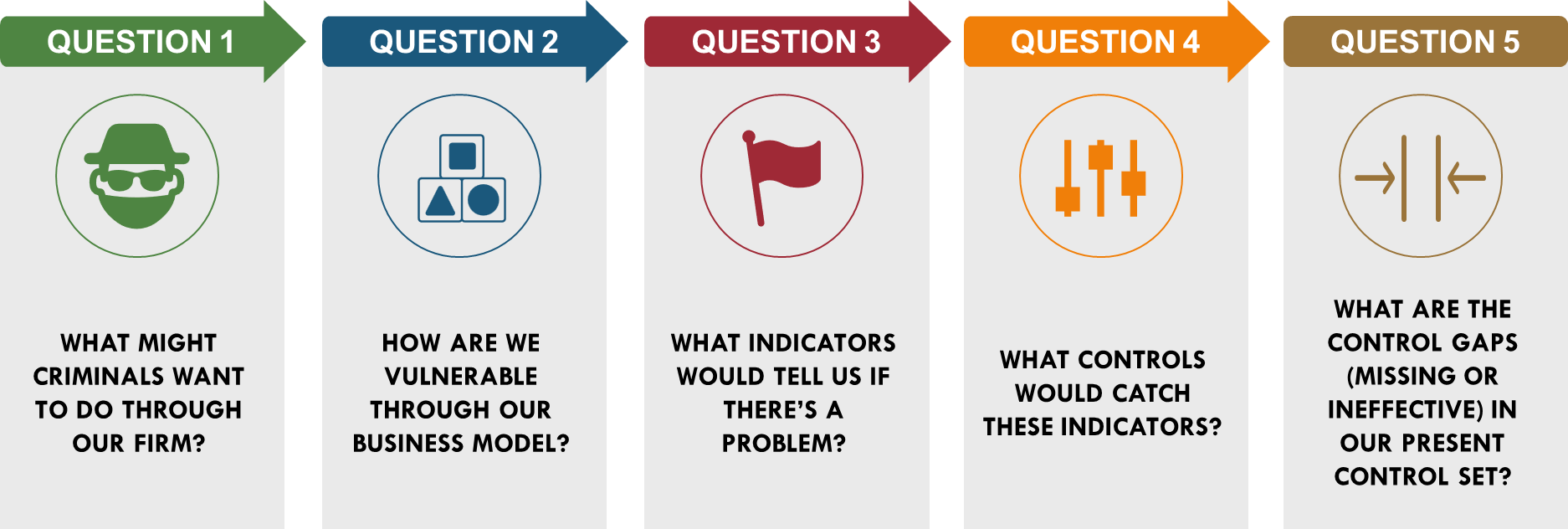 QUESTION 1

WHAT MIGHT CRIMINALS WANT TO DO THROUGH OUR FIRM?

QUESTION 2

HOW ARE WE VULNERABLE THROUGH OUR BUSINESS MODEL?

QUESTION 3

WHAT INDICATORS WOULD TELL US IF THERE'S A PROBLEM?

QUESTION 4

WHAT CONTROLS WOULD CATCH THESE INDICATORS?

QUESTION 5

WHAT ARE THE CONTROL GAPS (MISSING OR INEFFECTIVE) IN OUR PRESENT CONTROL SET?